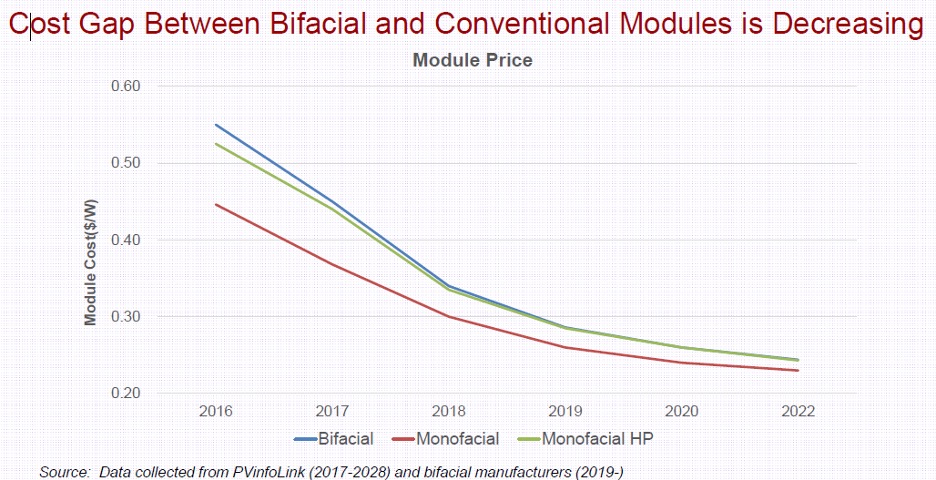 Cost Gap Between Bifacial and Conventional Modules is Decreasing

Module Price

Module Cost($/W)

0.60
0.50
0.40
0.30
0.20

2016 2017 2018 2019 2020 2022

Bifacial Monofacial Monofacial HP

Source: Data collected from PVinfoLink (2017-2028) and bifacial manufacturers (2019-)